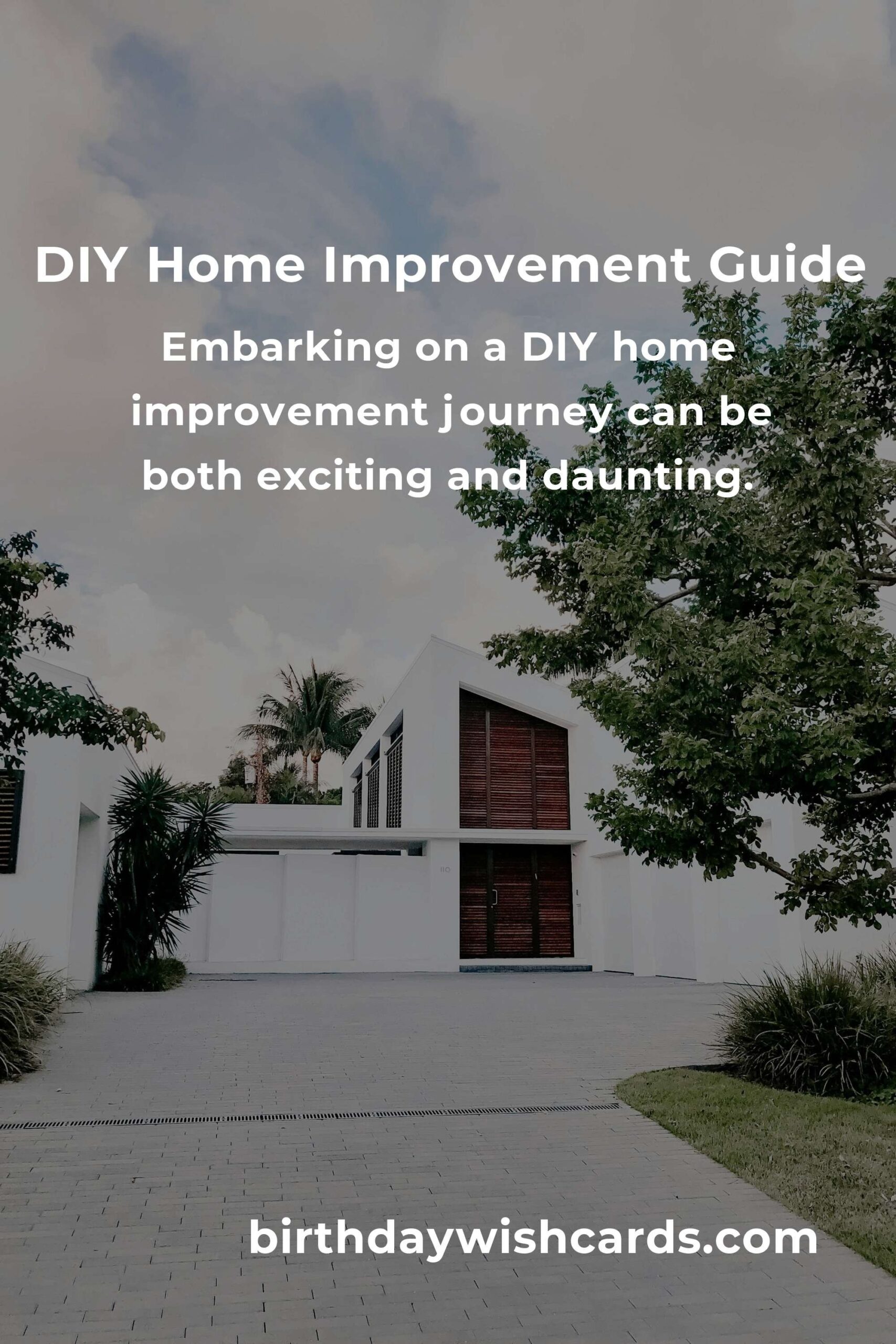 DIY Home Improvement Guide

Embarking on a DIY home improvement journey can be both exciting and daunting.

110

birthdaywishcards.com